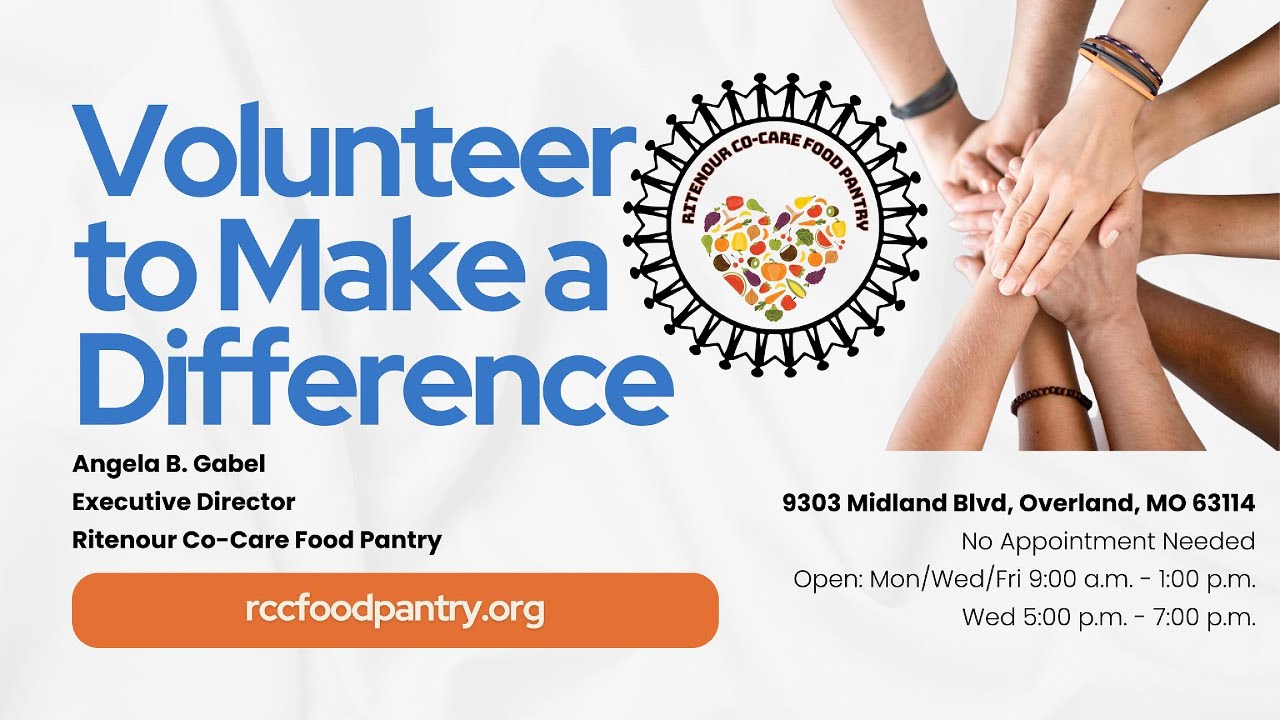 Volunteer to Make a Difference

RITENOUR CO-CARE FOOD PANTRY

Angela B. Gabel
Executive Director
Ritenour Co-Care Food Pantry

rccfoodpantry.org

9303 Midland Blvd, Overland, MO 63114
No Appointment Needed
Open: Mon/Wed/Fri 9:00 a.m. - 1:00 p.m.
Wed 5:00 p.m. - 7:00 p.m.